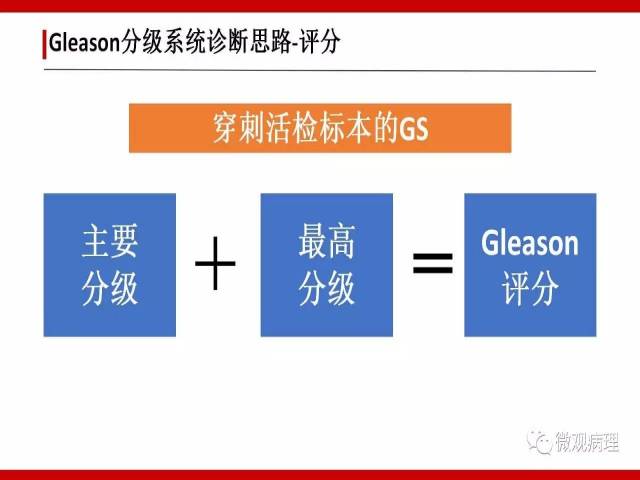 Gleason分级系统诊断思路-评分

穿刺活检标本的GS

主要分级 + 最高分级 = Gleason评分

微观病理